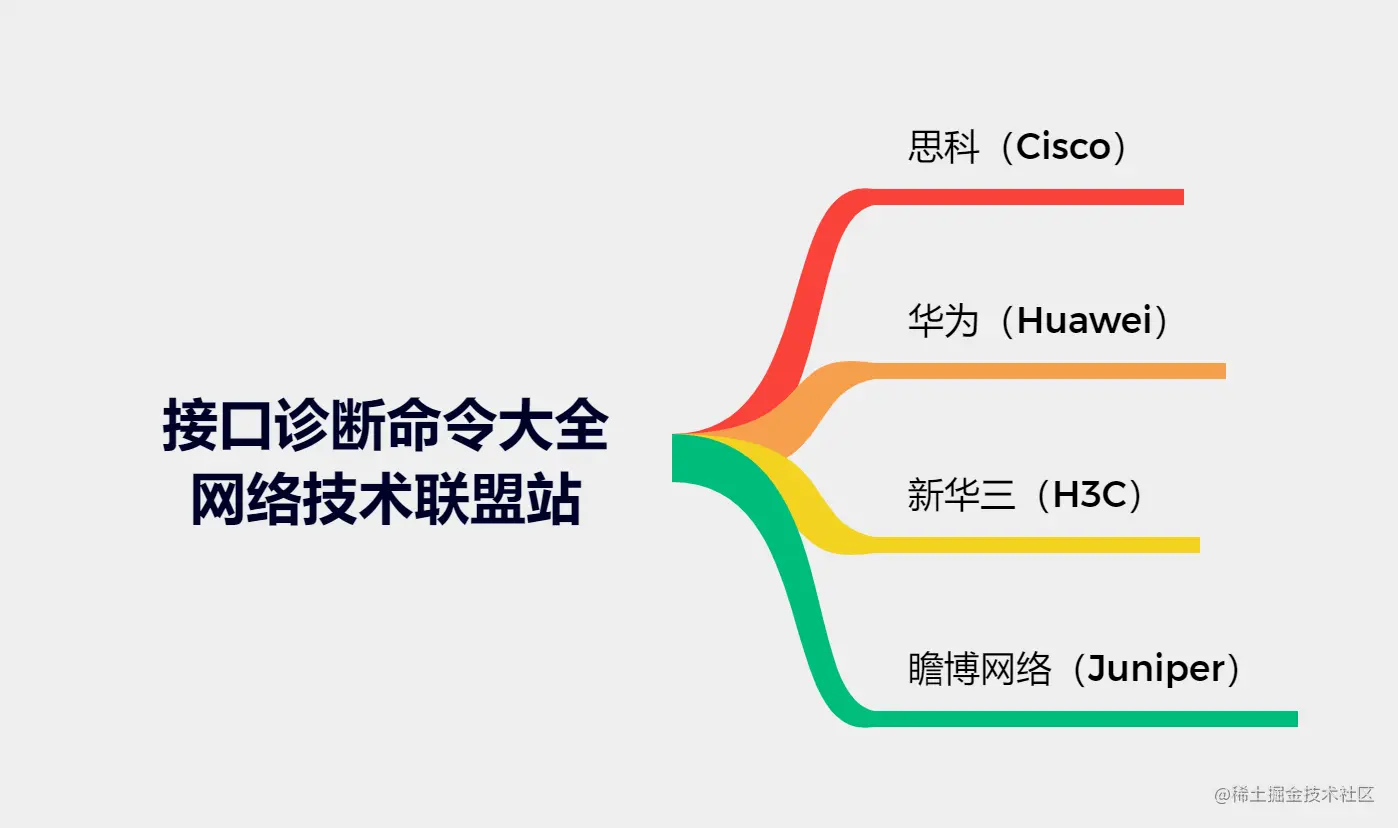 接口诊断命令大全
网络技术联盟站

思科（Cisco）

华为（Huawei）

新华三（H3C）

瞻博网络（Juniper）

@稀土掘金技术社区